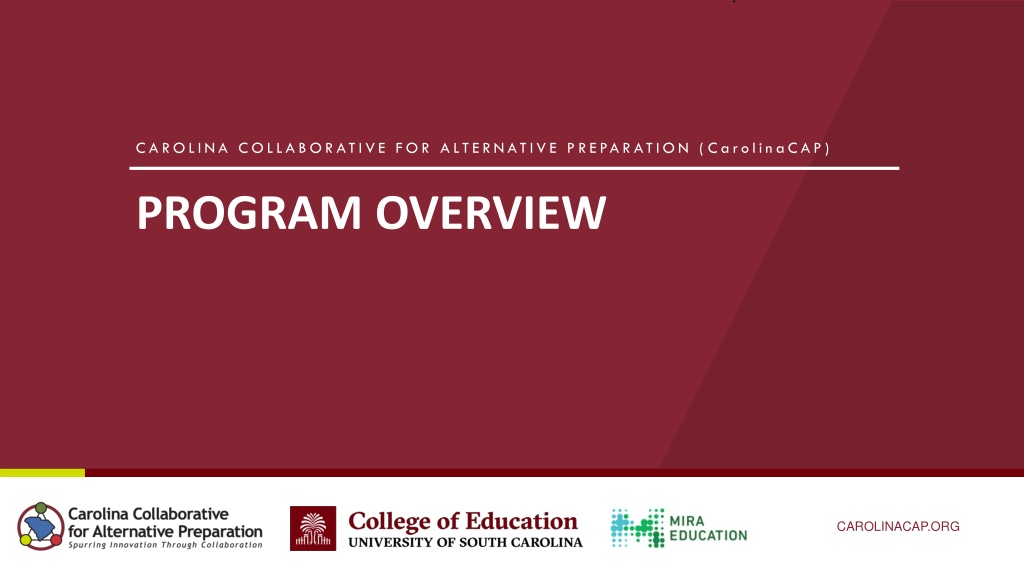 CAROLINA COLLABORATIVE FOR ALTERNATIVE PREPARATION (CarolinaCAP)

PROGRAM OVERVIEW

Carolina Collaborative for Alternative Preparation
Spurring Innovation Through Collaboration

College of Education
UNIVERSITY OF SOUTH CAROLINA

MIRA EDUCATION

CAROLINACAP.ORG